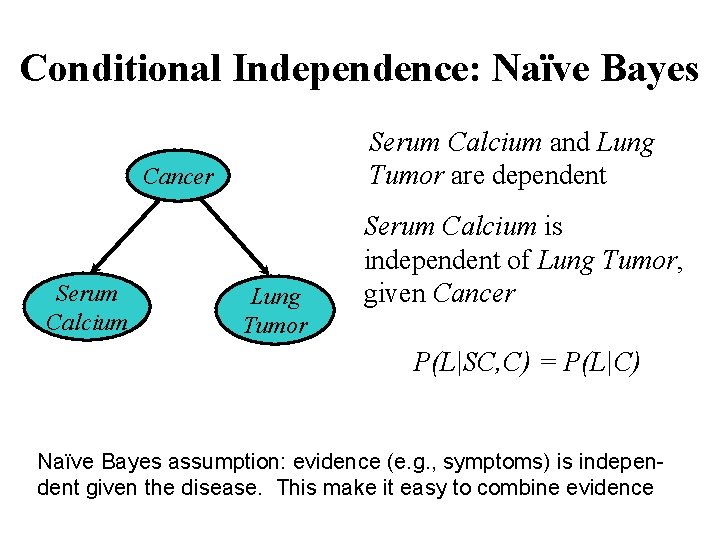 Conditional Independence: Naïve Bayes

Cancer

Serum Calcium

Lung Tumor

Serum Calcium and Lung Tumor are dependent

Serum Calcium is independent of Lung Tumor, given Cancer

$P(L|SC,C) = P(L|C)$

Naïve Bayes assumption: evidence (e.g., symptoms) is independent given the disease. This make it easy to combine evidence